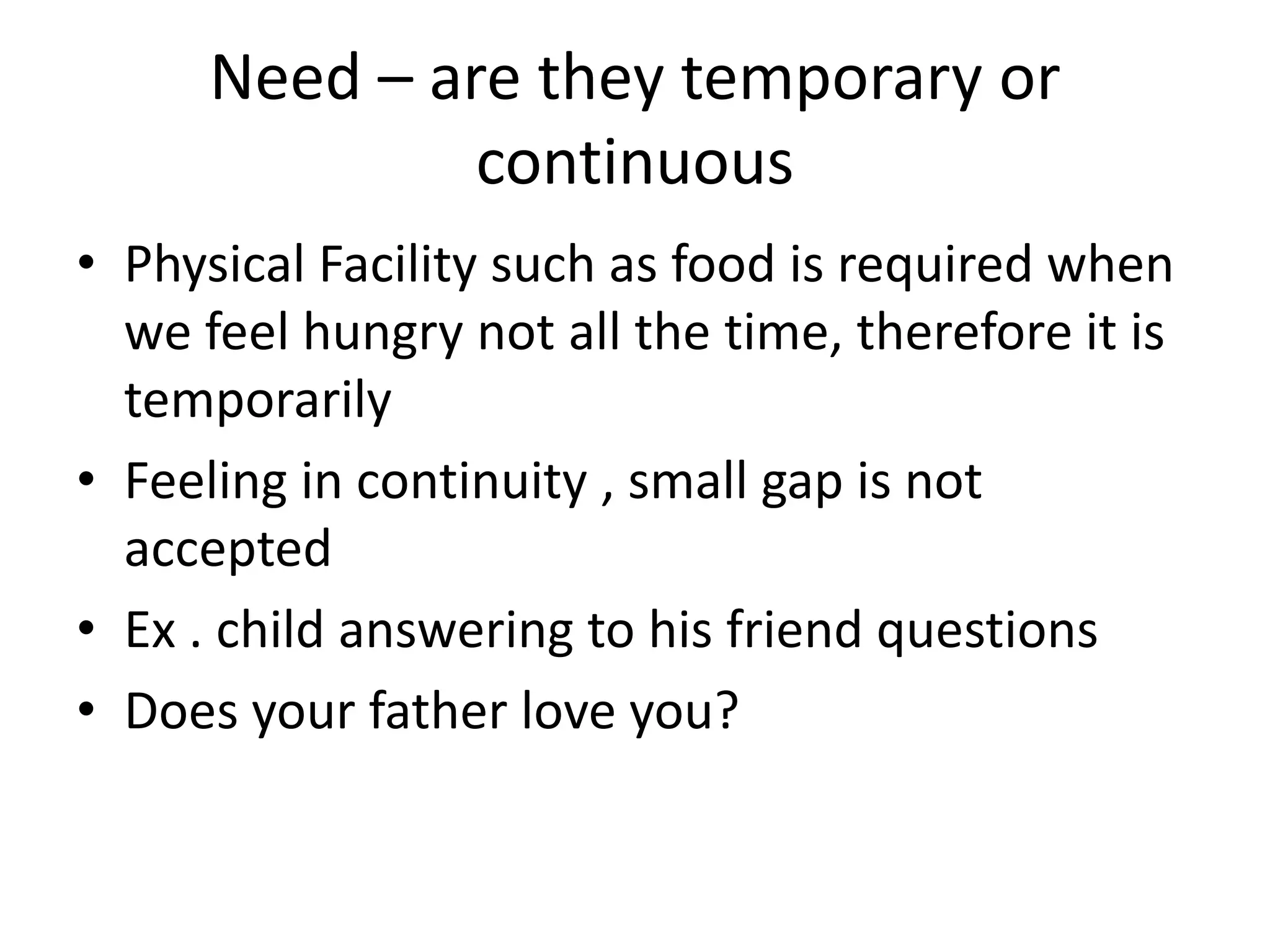 Need – are they temporary or continuous

• Physical Facility such as food is required when we feel hungry not all the time, therefore it is temporarily
• Feeling in continuity , small gap is not accepted
• Ex . child answering to his friend questions
• Does your father love you?